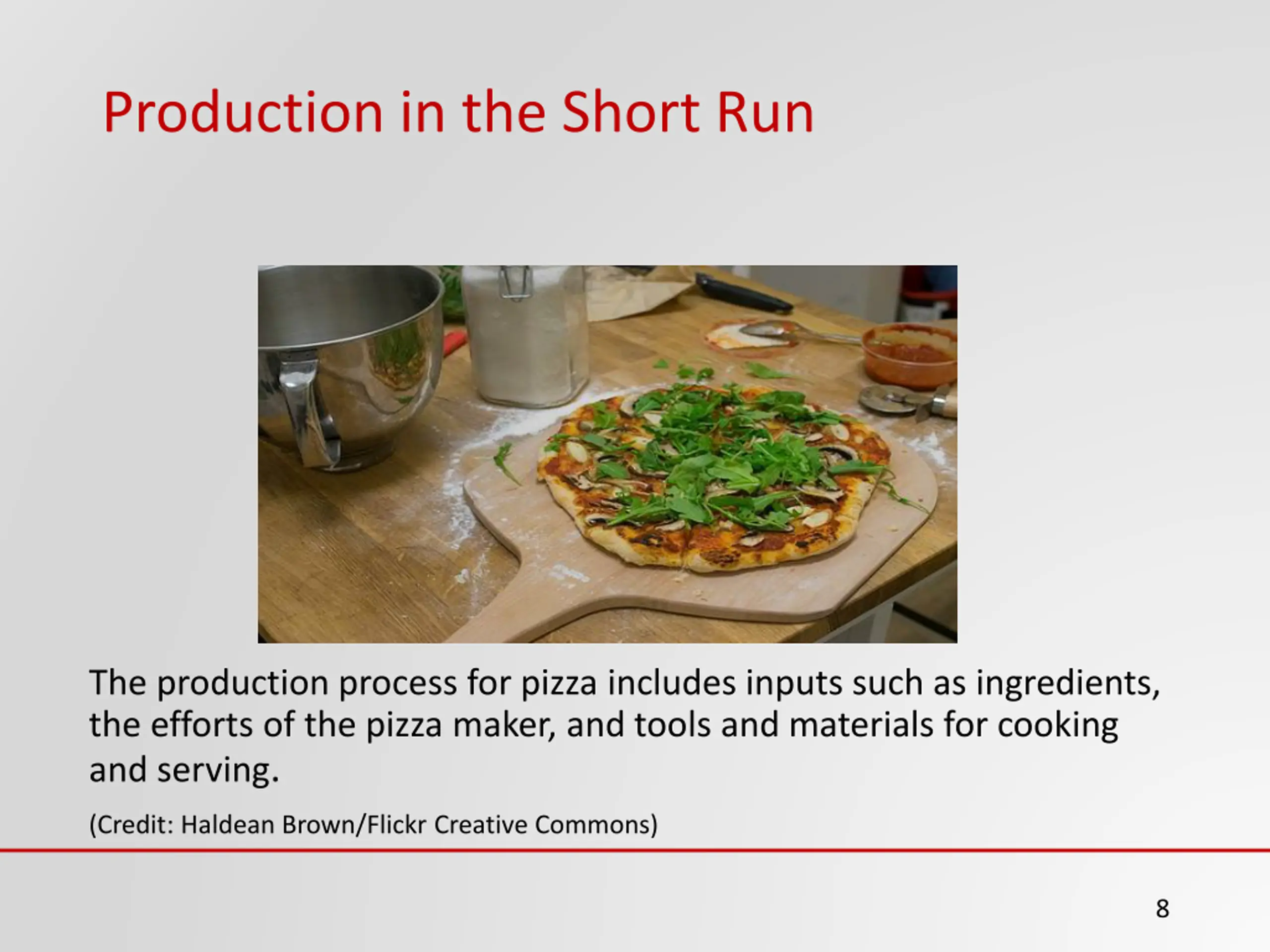 Production in the Short Run

The production process for pizza includes inputs such as ingredients, the efforts of the pizza maker, and tools and materials for cooking and serving.

(Credit: Haldean Brown/Flickr Creative Commons)

8